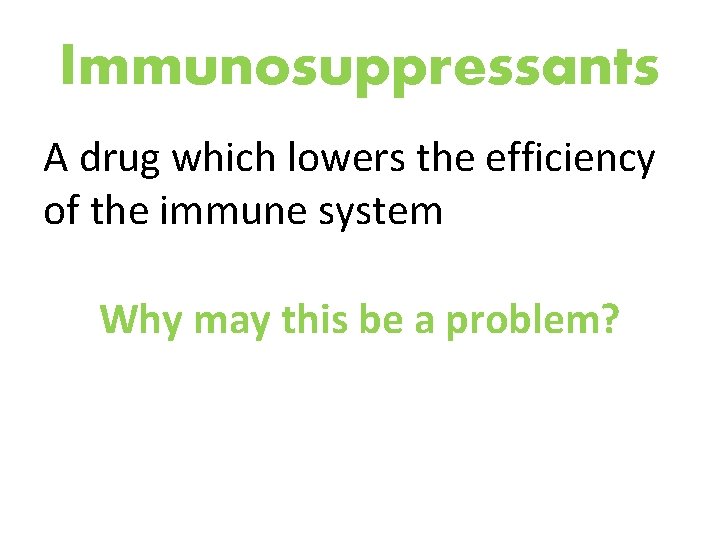 Immunosuppressants

A drug which lowers the efficiency of the immune system

Why may this be a problem?